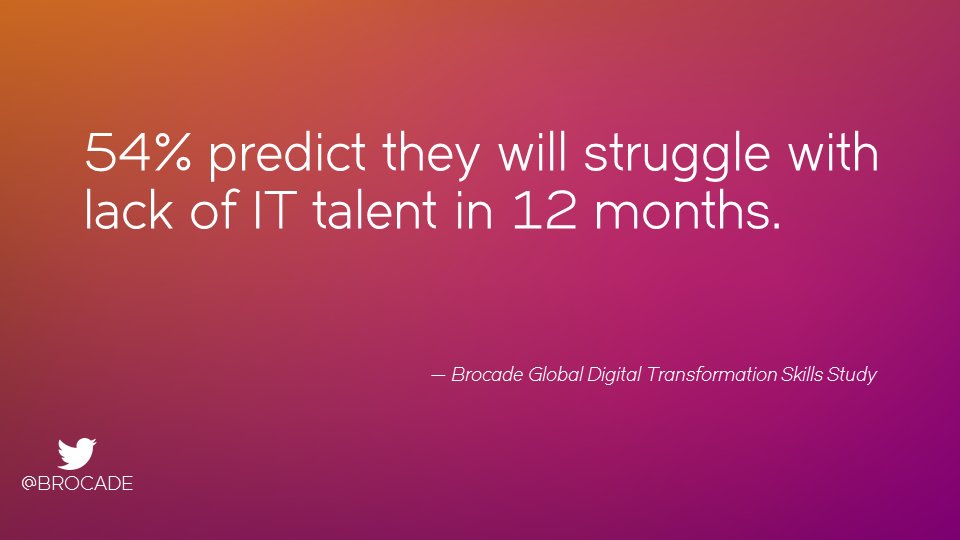 54% predict they will struggle with lack of IT talent in 12 months.

— Brocade Global Digital Transformation Skills Study

@BROCADE